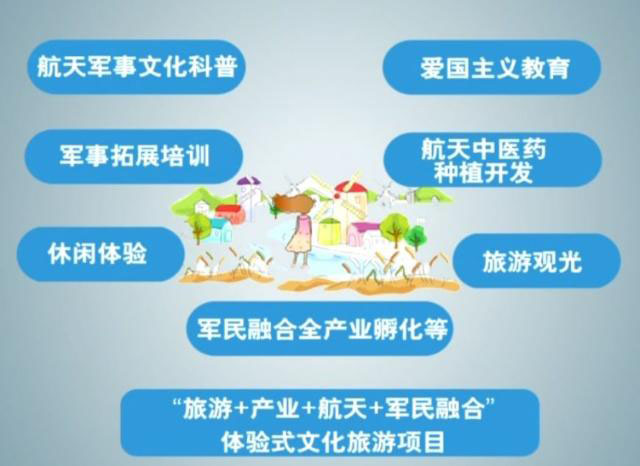 航天军事文化科普

爱国主义教育

军事拓展培训

航天中医药种植开发

休闲体验

旅游观光

军民融合全产业孵化等

“旅游+产业+航天+军民融合”
体验式文化旅游项目